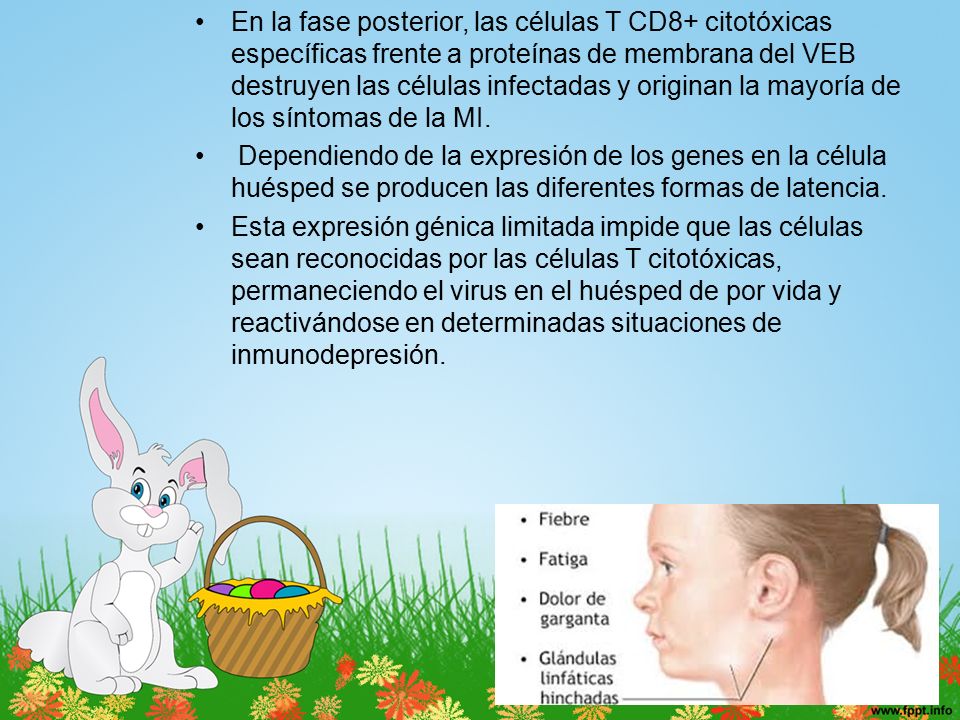 • En la fase posterior, las células T CD8+ citotóxicas específicas frente a proteínas de membrana del VEB destruyen las células infectadas y originan la mayoría de los síntomas de la MI.

• Dependiendo de la expresión de los genes en la célula huésped se producen las diferentes formas de latencia.

• Esta expresión génica limitada impide que las células sean reconocidas por las células T citotóxicas, permaneciendo el virus en el huésped de por vida y reactivándose en determinadas situaciones de inmunodepresión.

• Fiebre
• Fatiga
• Dolor de garganta
• Glándulas linfáticas hinchadas

www.fppt.info